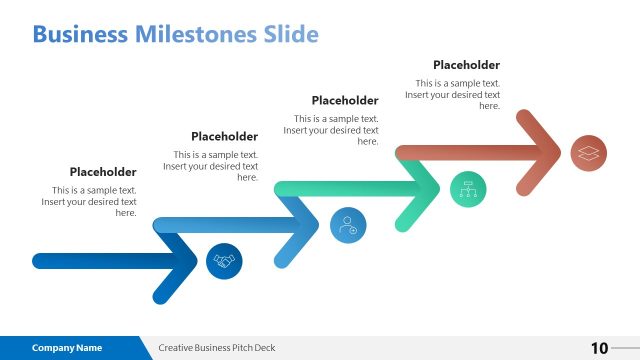 Business Milestones Slide

Placeholder
This is a sample text. Insert your desired text here.

Placeholder
This is a sample text. Insert your desired text here.

Placeholder
This is a sample text. Insert your desired text here.

Placeholder
This is a sample text. Insert your desired text here.

Company Name
Creative Business Pitch Deck
10